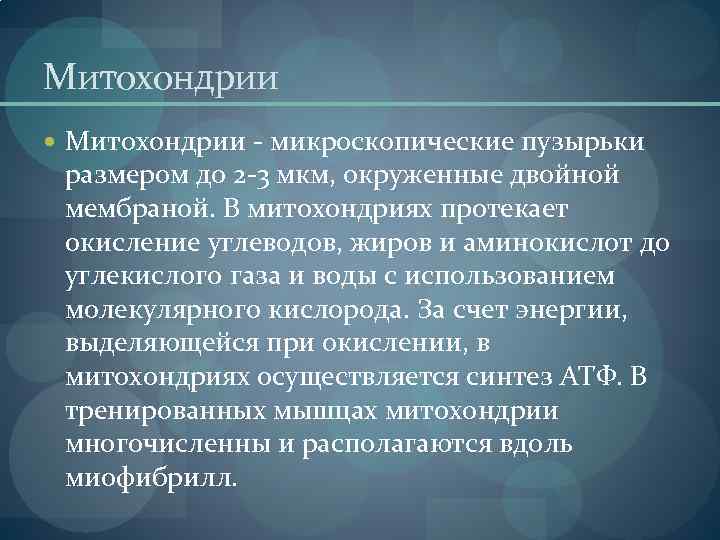 Митохондрии

Митохондрии - микроскопические пузырьки размером до 2-3 мкм, окруженные двойной мембраной. В митохондриях протекает окисление углеводов, жиров и аминокислот до углекислого газа и воды с использованием молекулярного кислорода. За счет энергии, выделяющейся при окислении, в митохондриях осуществляется синтез АТФ. В тренированных мышцах митохондрии многочисленны и располагаются вдоль миофибрилл.